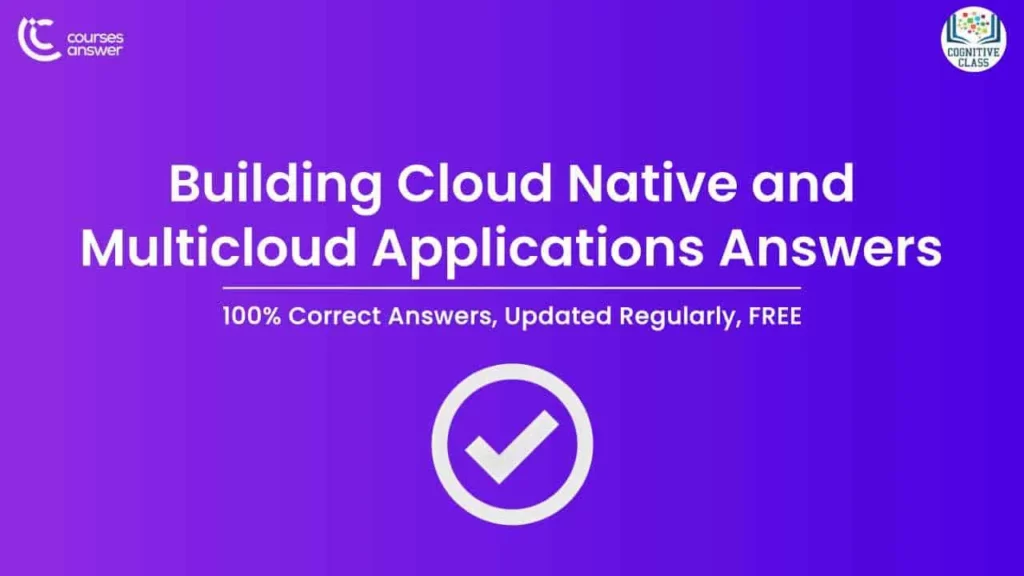 courses answer

COGNITIVE CLASS

Building Cloud Native and Multicloud Applications Answers

100% Correct Answers, Updated Regularly, FREE